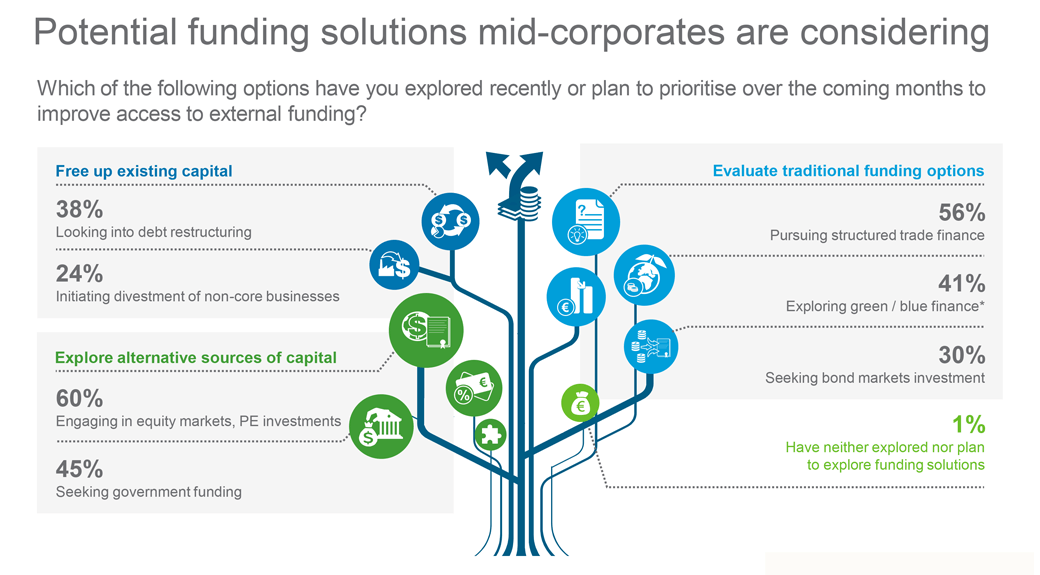 Potential funding solutions mid-corporates are considering

Which of the following options have you explored recently or plan to prioritise over the coming months to improve access to external funding?

Free up existing capital

38%
Looking into debt restructuring

24%
Initiating divestment of non-core businesses

Explore alternative sources of capital

60%
Engaging in equity markets, PE investments

45%
Seeking government funding

Evaluate traditional funding options

56%
Pursuing structured trade finance

41%
Exploring green / blue finance*

30%
Seeking bond markets investment

1%
Have neither explored nor plan to explore funding solutions